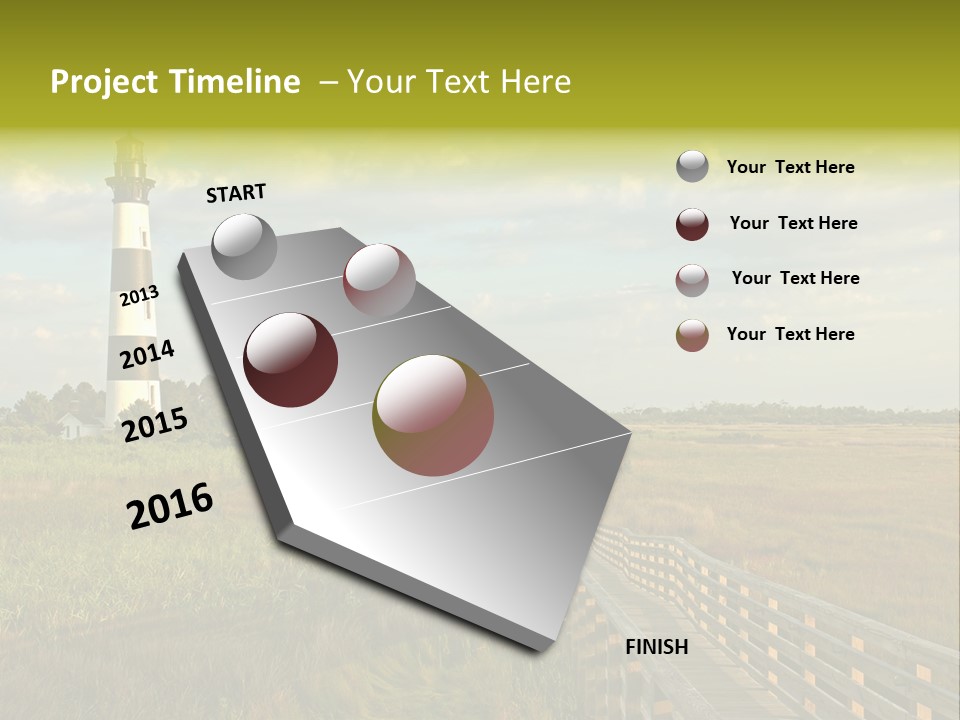 Project Timeline – Your Text Here

START

2013

2014

2015

2016

FINISH

Your Text Here

Your Text Here

Your Text Here

Your Text Here